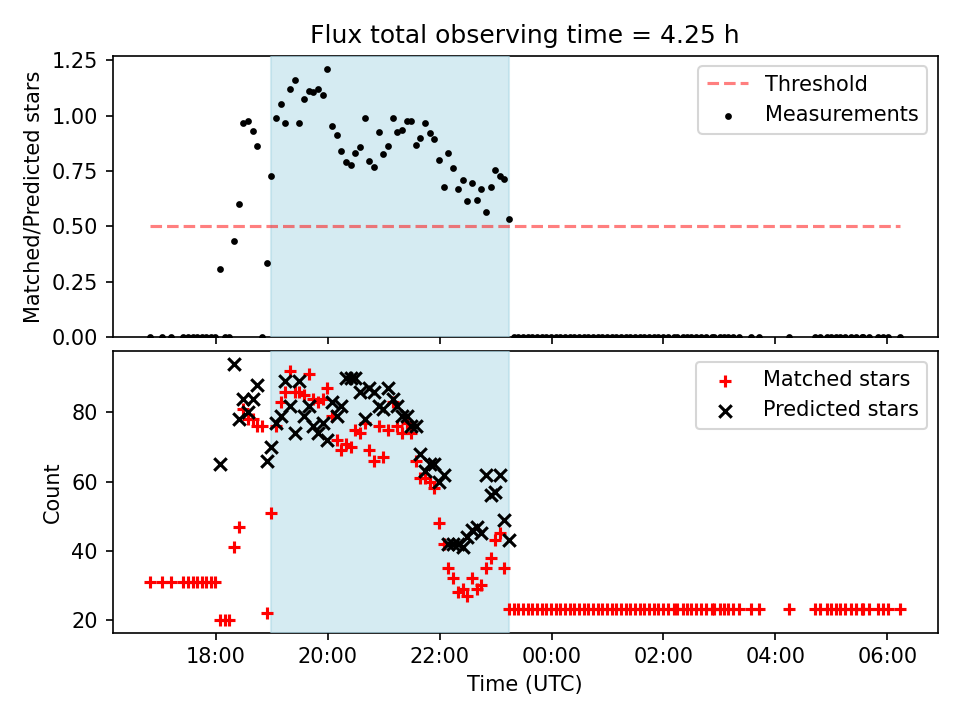 Flux total observing time = 4.25 h

Matched/Predicted stars

1.25
1.00
0.75
0.50
0.25
0.00

Threshold
Measurements

Count

80
60
40
20

Matched stars
Predicted stars

18:00
20:00
22:00
00:00
02:00
04:00
06:00

Time (UTC)